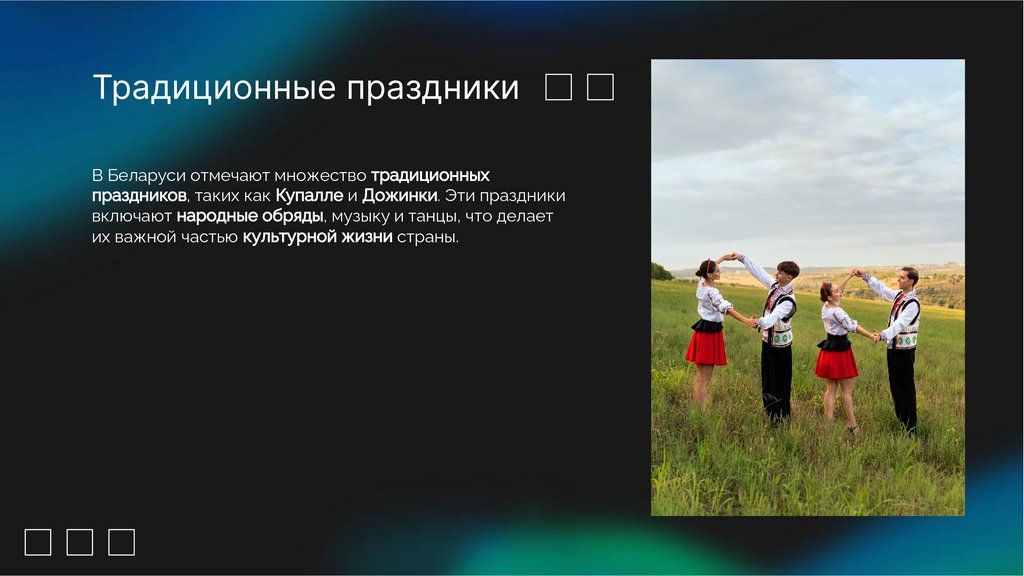 Традиционные праздники

В Беларуси отмечают множество традиционных праздников, таких как Купалле и Дожинки. Эти праздники включают народные обряды, музыку и танцы, что делает их важной частью культурной жизни страны.